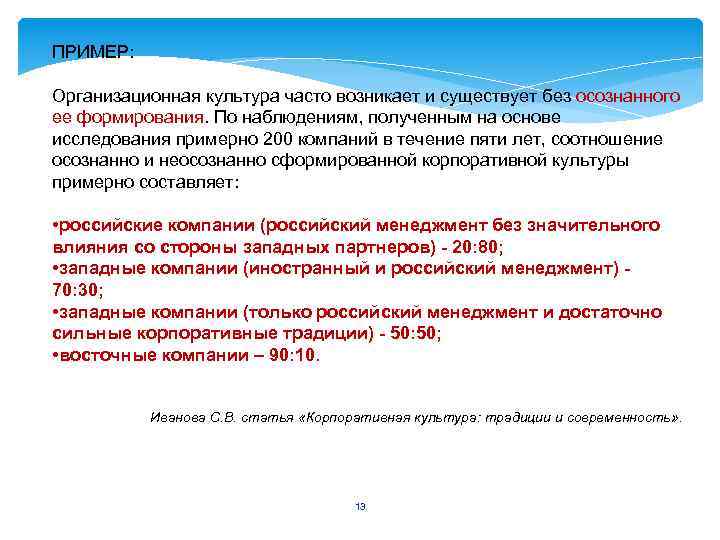 ПРИМЕР:

Организационная культура часто возникает и существует без осознанного ее формирования. По наблюдениям, полученным на основе исследования примерно 200 компаний в течение пяти лет, соотношение осознанно и неосознанно сформированной корпоративной культуры примерно составляет:

•российские компании (российский менеджмент без значительного влияния со стороны западных партнеров) - 20:80;
•западные компании (иностранный и российский менеджмент) - 70:30;
•западные компании (только российский менеджмент и достаточно сильные корпоративные традиции) - 50:50;
•восточные компании – 90:10.

Иванова С.В. статья «Корпоративная культура: традиции и современность».

13